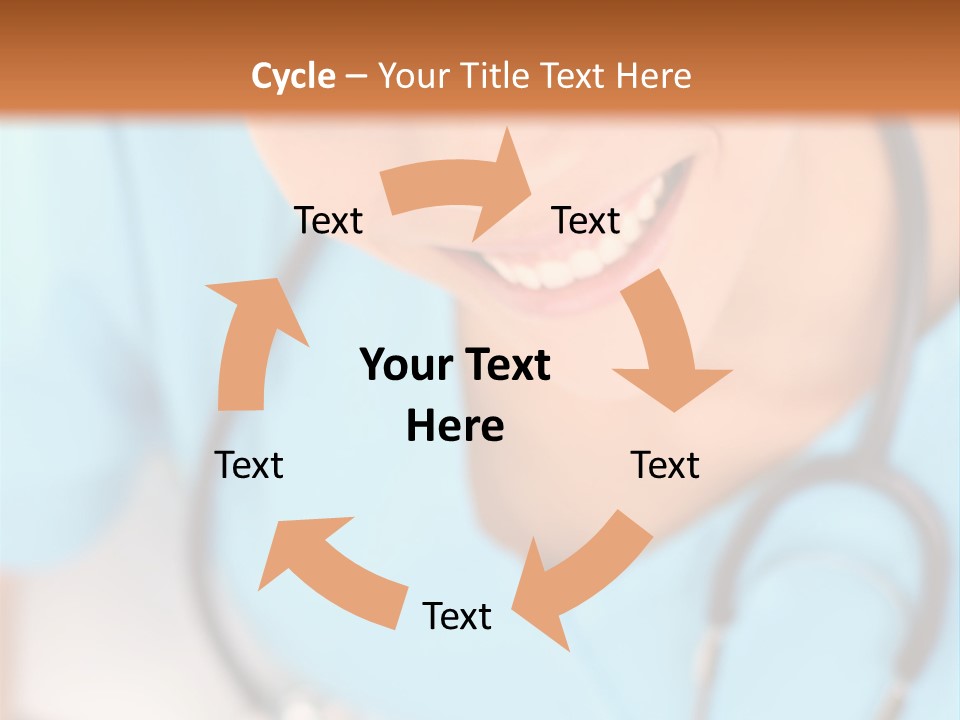 Cycle – Your Title Text Here

Text

Text

Your Text Here

Text

Text

Text